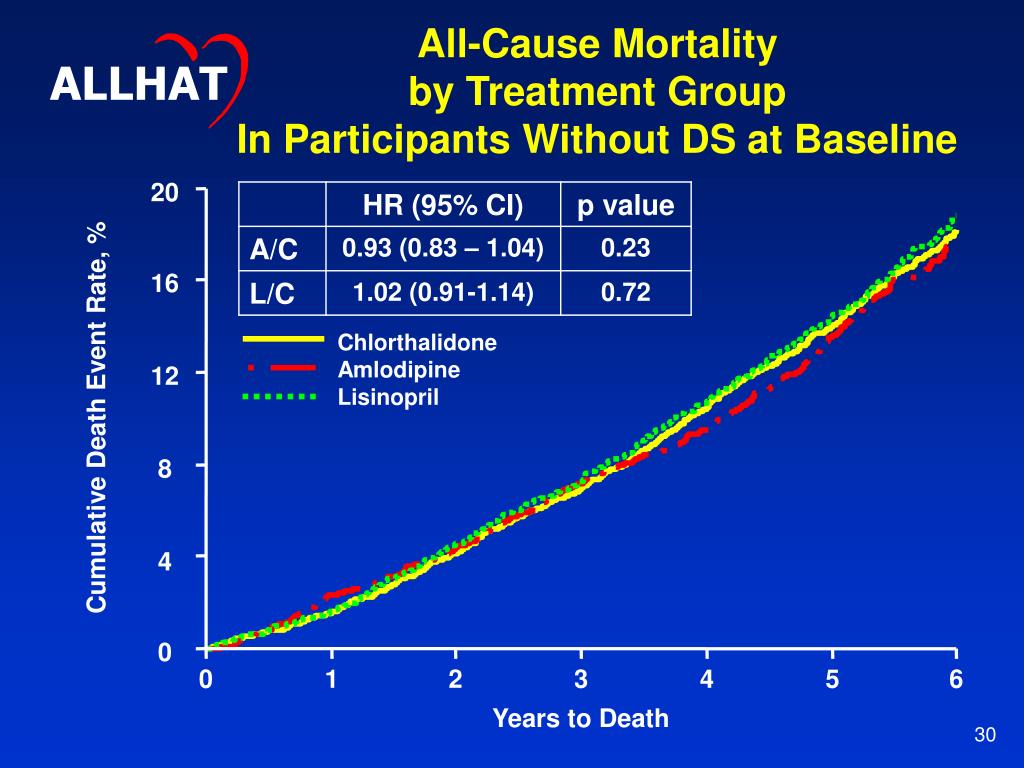 ALLHAT

All-Cause Mortality
by Treatment Group
In Participants Without DS at Baseline

| | HR (95% CI) | p value |
|---|---|---|
| A/C | 0.93 (0.83 – 1.04) | 0.23 |
| L/C | 1.02 (0.91-1.14) | 0.72 |

Chlorthalidone
Amlodipine
Lisinopril

Cumulative Death Event Rate, %

20
16
12
8
4
0

0 1 2 3 4 5 6

Years to Death

30